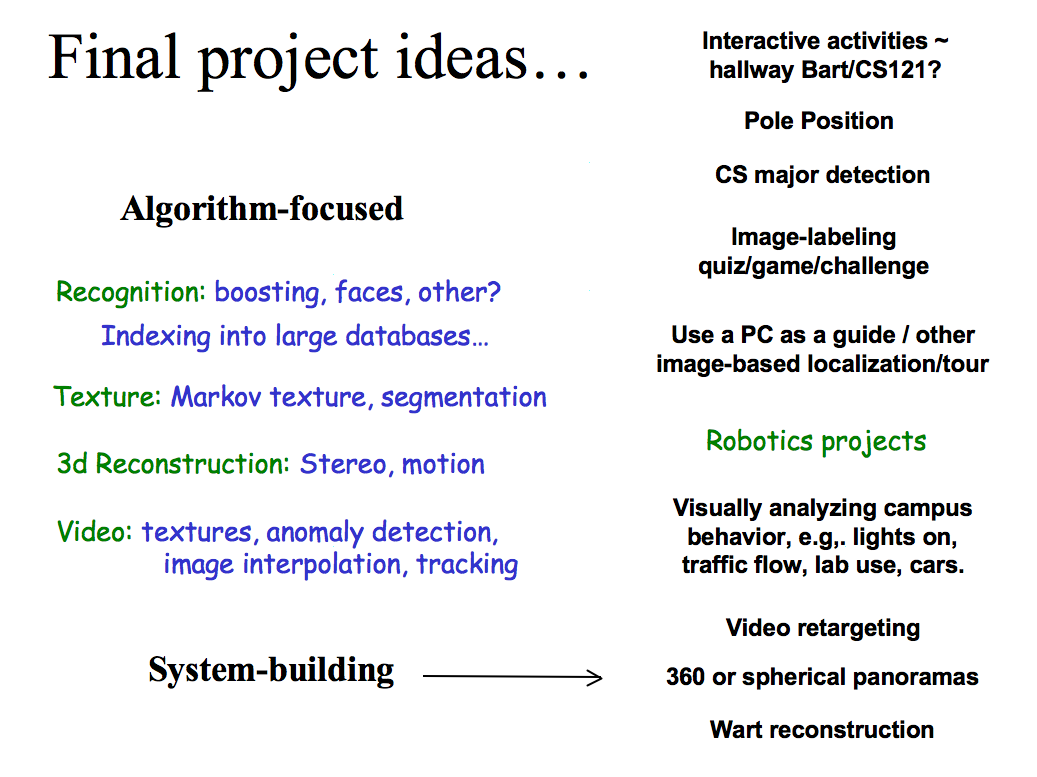 Final project ideas…

Algorithm-focused

Recognition: boosting, faces, other?

Indexing into large databases…

Texture: Markov texture, segmentation

3d Reconstruction: Stereo, motion

Video: textures, anomaly detection, image interpolation, tracking

System-building

Interactive activities ~ hallway Bart/CS121?

Pole Position

CS major detection

Image-labeling quiz/game/challenge

Use a PC as a guide / other image-based localization/tour

Robotics projects

Visually analyzing campus behavior, e.g,. lights on, traffic flow, lab use, cars.

Video retargeting

360 or spherical panoramas

Wart reconstruction